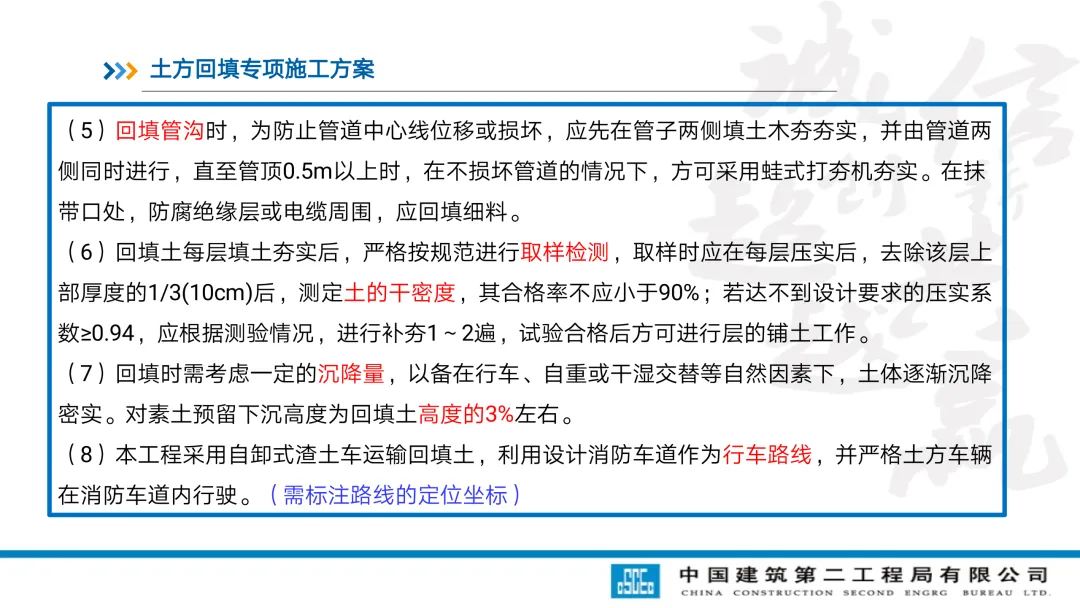 土方回填专项施工方案

（5）回填管沟时，为防止管道中心线位移或损坏，应先在管子两侧填土木夯夯实，并由管道两侧同时进行，直至管顶0.5m以上时，在不损坏管道的情况下，方可采用蛙式打夯机夯实。在抹带口处，防腐绝缘层或电缆周围，应回填细料。

（6）回填土每层填土夯实后，严格按规范进行取样检测，取样时应在每层压实后，去除该层上部厚度的1/3(10cm)后，测定土的干密度，其合格率不应小于90%；若达不到设计要求的压实系数≥0.94，应根据测验情况，进行补夯1～2遍，试验合格后方可进行层的铺土工作。

（7）回填时需考虑一定的沉降量，以备在行车、自重或干湿交替等自然因素下，土体逐渐沉降密实。对素土预留下沉高度为回填土高度的3%左右。

（8）本工程采用自卸式渣土车运输回填土，利用设计消防车道作为行车路线，并严格土方车辆在消防车道内行驶。（需标注路线的定位坐标）

中国建筑第二工程局有限公司
CHINA CONSTRUCTION SECOND ENGRG BUREAU LTD.